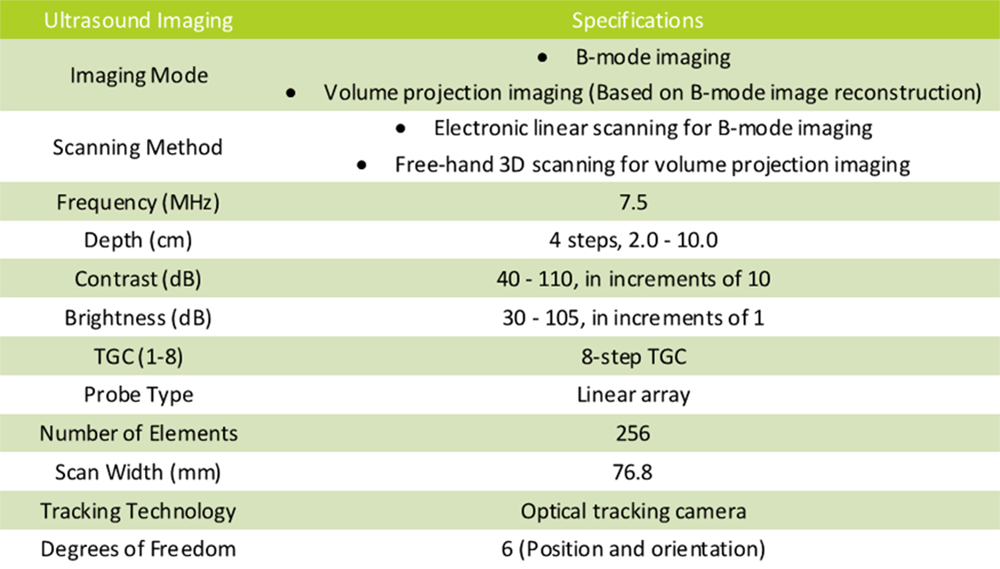 | Ultrasound Imaging | Specifications |
|---|---|
| Imaging Mode | • B-mode imaging • Volume projection imaging (Based on B-mode image reconstruction) |
| Scanning Method | • Electronic linear scanning for B-mode imaging • Free-hand 3D scanning for volume projection imaging |
| Frequency (MHz) | 7.5 |
| Depth (cm) | 4 steps, 2.0 - 10.0 |
| Contrast (dB) | 40 - 110, in increments of 10 |
| Brightness (dB) | 30 - 105, in increments of 1 |
| TGC (1-8) | 8-step TGC |
| Probe Type | Linear array |
| Number of Elements | 256 |
| Scan Width (mm) | 76.8 |
| Tracking Technology | Optical tracking camera |
| Degrees of Freedom | 6 (Position and orientation) |